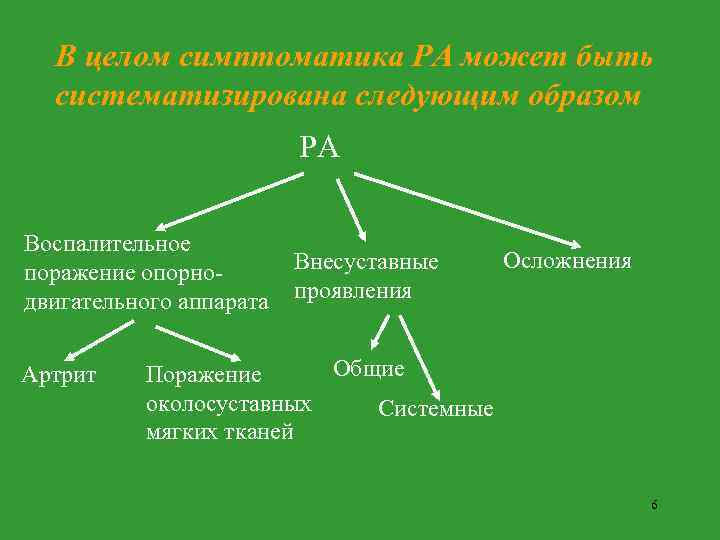 В целом симптоматика РА может быть систематизирована следующим образом

РА

Воспалительное поражение опорно-двигательного аппарата

Внесуставные проявления

Осложнения

Артрит

Поражение околосуставных мягких тканей

Общие

Системные

6